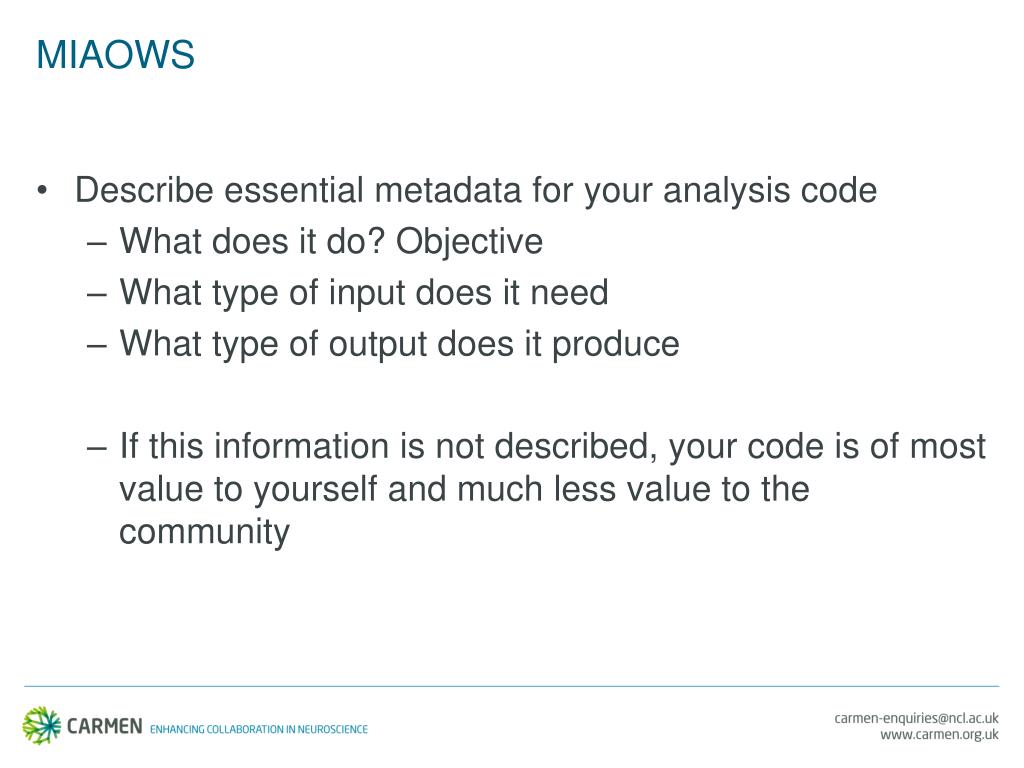 MIAOWS

• Describe essential metadata for your analysis code
– What does it do? Objective
– What type of input does it need
– What type of output does it produce

– If this information is not described, your code is of most value to yourself and much less value to the community

CARMEN ENHANCING COLLABORATION IN NEUROSCIENCE

carmen-enquiries@ncl.ac.uk
www.carmen.org.uk